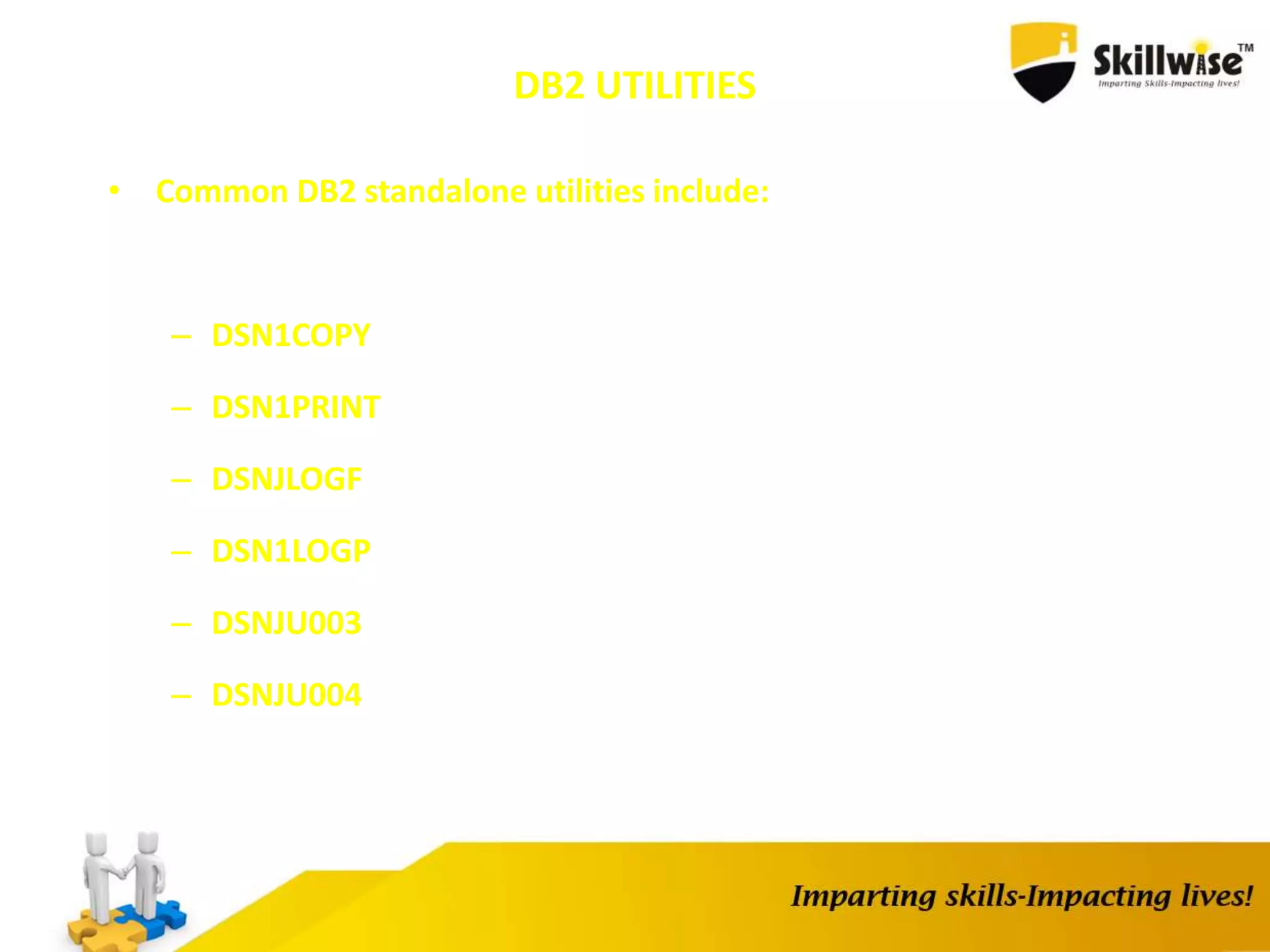 Skillwise™
Imparting Skills-Impacting lives!

DB2 UTILITIES

• Common DB2 standalone utilities include:

– DSN1COPY
– DSN1PRINT
– DSNJLOGF
– DSN1LOGP
– DSNJU003
– DSNJU004

Imparting skills-Impacting lives!